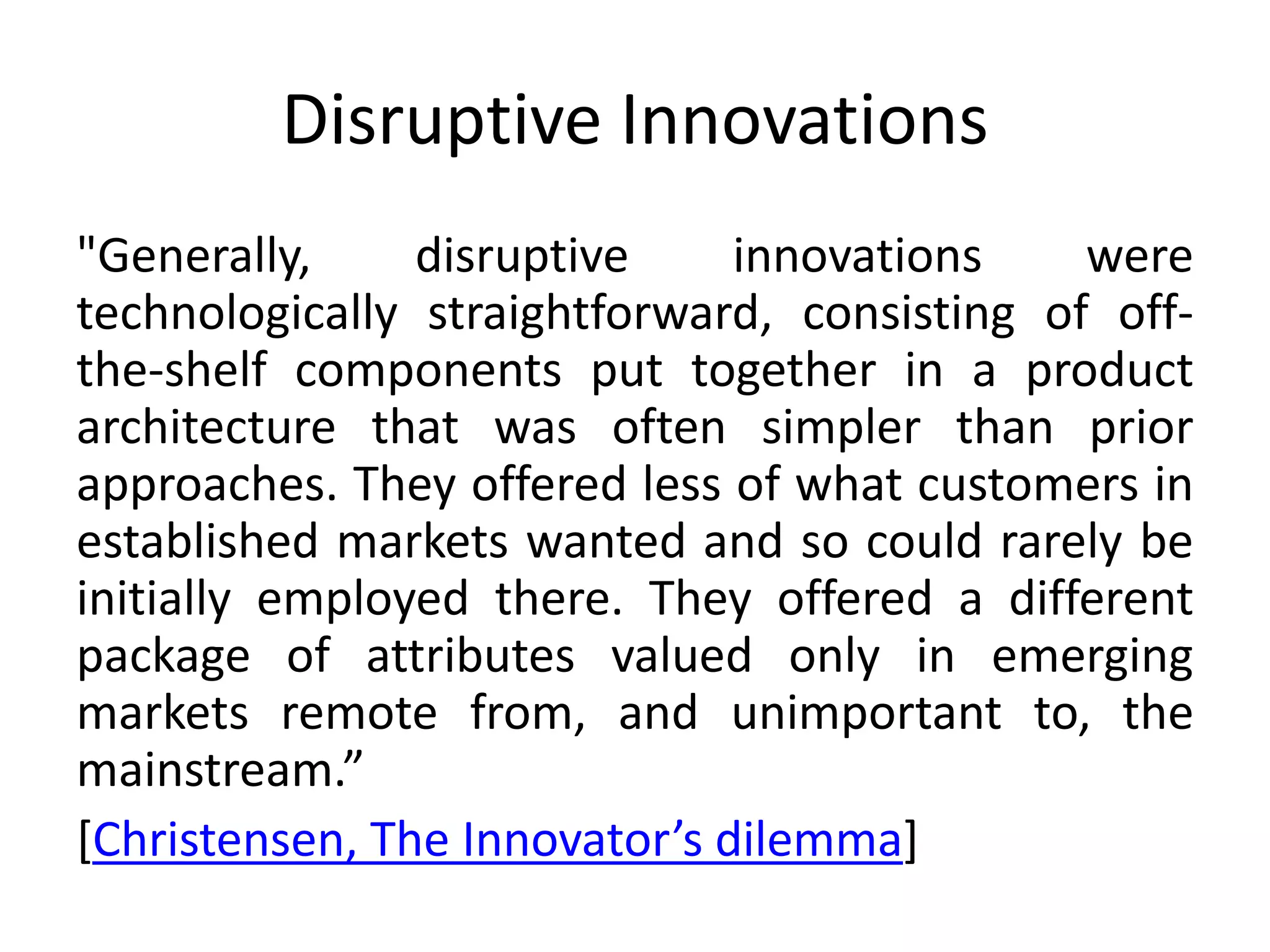 Disruptive Innovations

"Generally, disruptive innovations were technologically straightforward, consisting of off-the-shelf components put together in a product architecture that was often simpler than prior approaches. They offered less of what customers in established markets wanted and so could rarely be initially employed there. They offered a different package of attributes valued only in emerging markets remote from, and unimportant to, the mainstream.”

[Christensen, The Innovator’s dilemma]